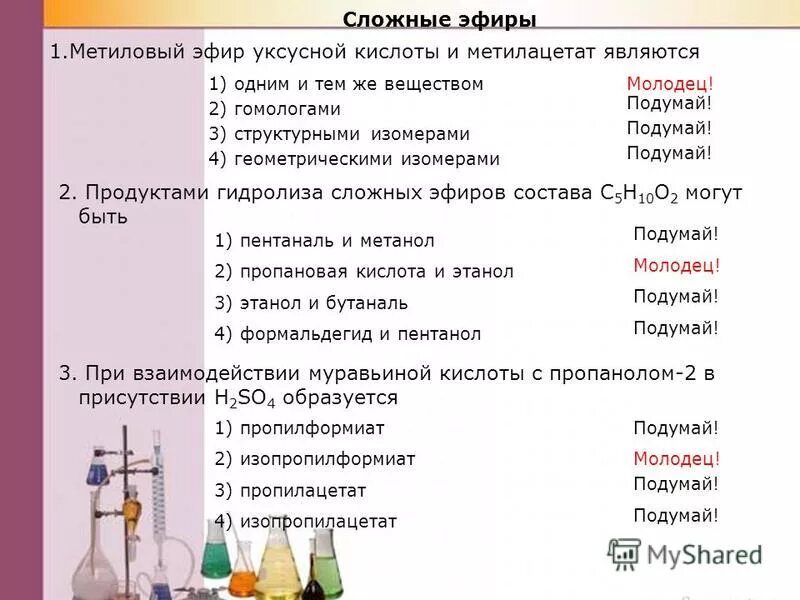 Сложные эфиры

1.Метиловый эфир уксусной кислоты и метилацетат являются

1) одним и тем же веществом Молодец!
2) гомологами Подумай!
3) структурными изомерами Подумай!
4) геометрическими изомерами Подумай!

2. Продуктами гидролиза сложных эфиров состава $C_5H_{10}O_2$ могут быть

1) пентаналь и метанол Подумай!
2) пропановая кислота и этанол Молодец!
3) этанол и бутаналь Подумай!
4) формальдегид и пентанол Подумай!

3. При взаимодействии муравьиной кислоты с пропанолом-2 в присутствии $H_2SO_4$ образуется

1) пропилформиат Подумай!
2) изопропилформиат Молодец!
3) пропилацетат Подумай!
4) изопропилацетат Подумай!

MyShared